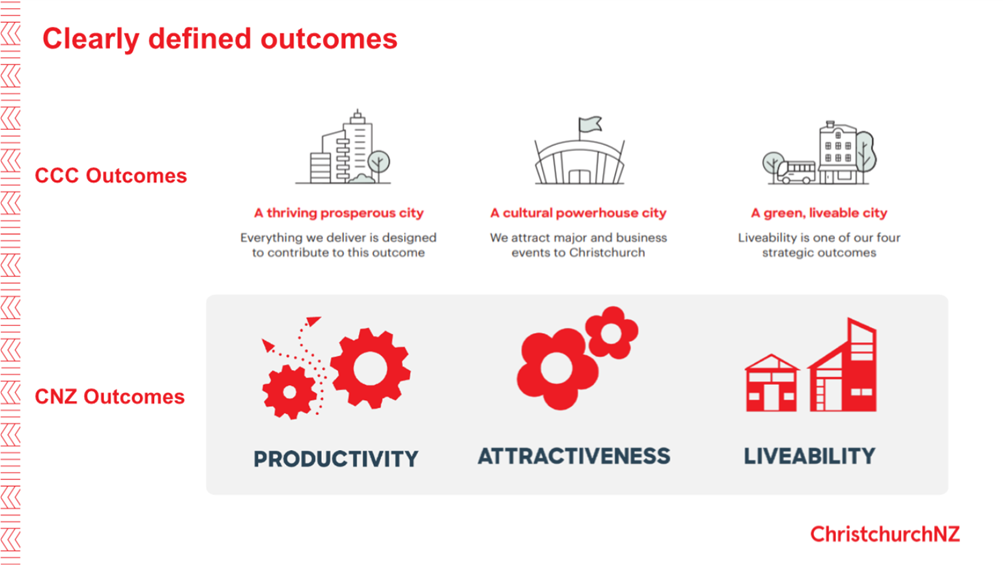 Clearly defined outcomes

CCC Outcomes

A thriving prosperous city

Everything we deliver is designed to contribute to this outcome

A cultural powerhouse city

We attract major and business events to Christchurch

A green, liveable city

Liveability is one of our four strategic outcomes

CNZ Outcomes

PRODUCTIVITY

ATTRACTIVENESS

LIVEABILITY

ChristchurchNZ